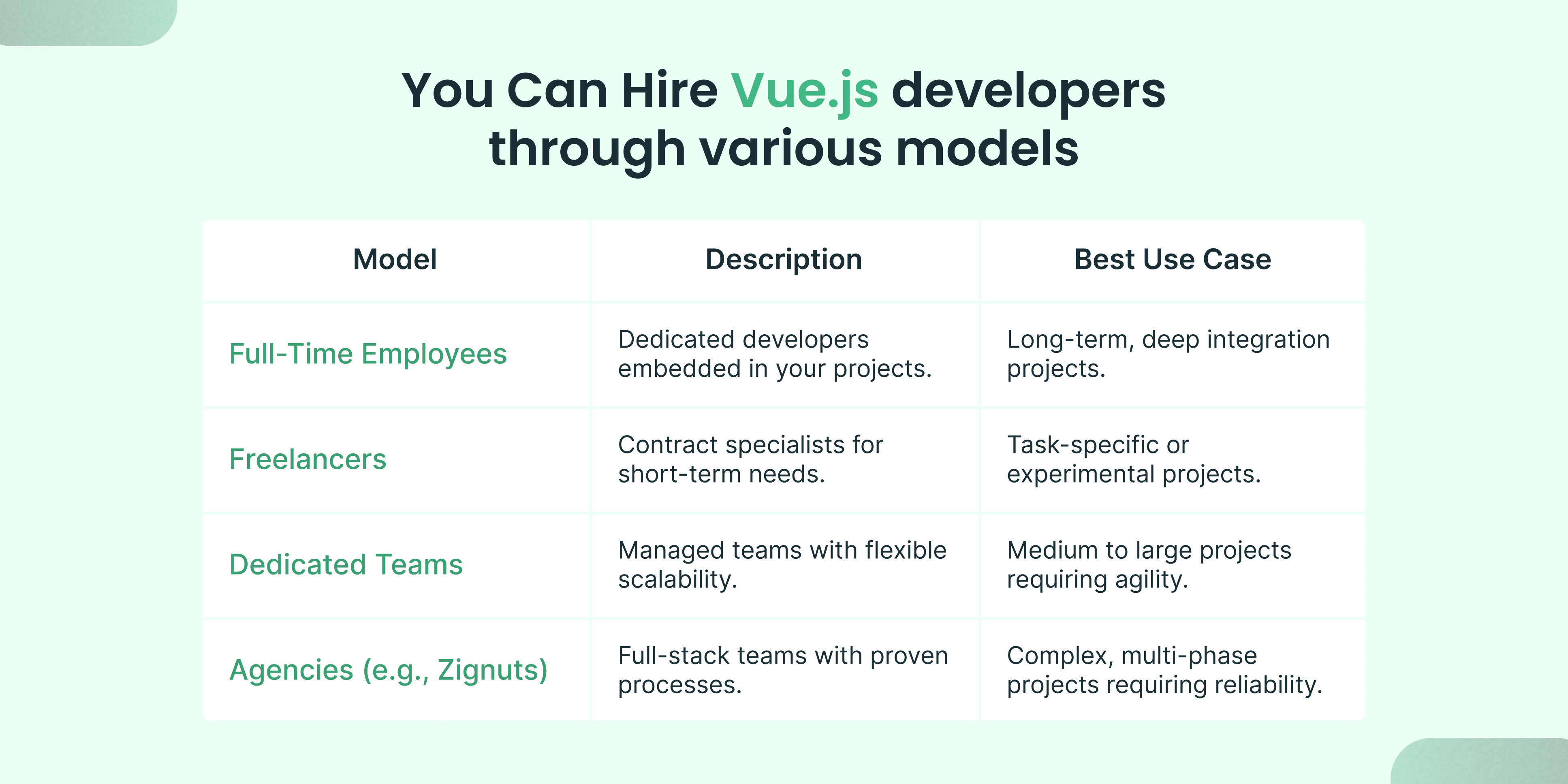 You Can Hire Vue.js developers through various models

| Model | Description | Best Use Case |
|---|---|---|
| Full-Time Employees | Dedicated developers embedded in your projects. | Long-term, deep integration projects. |
| Freelancers | Contract specialists for short-term needs. | Task-specific or experimental projects. |
| Dedicated Teams | Managed teams with flexible scalability. | Medium to large projects requiring agility. |
| Agencies (e.g., Zignuts) | Full-stack teams with proven processes. | Complex, multi-phase projects requiring reliability. |